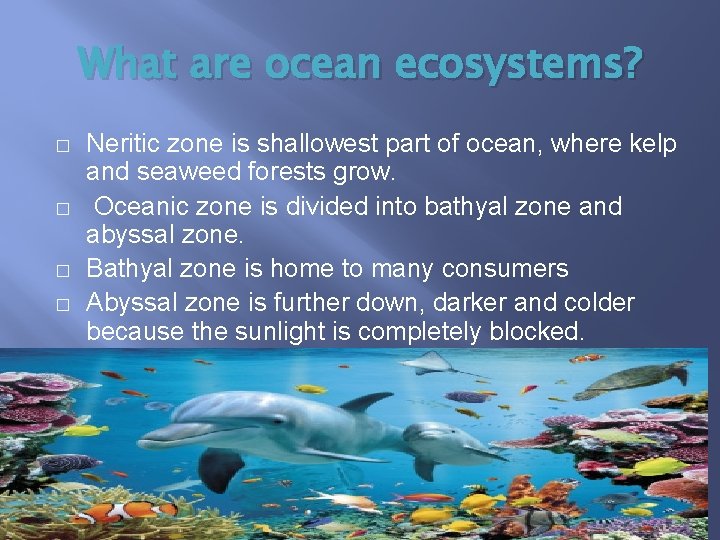 What are ocean ecosystems?

□ Neritic zone is shallowest part of ocean, where kelp and seaweed forests grow.

□ Oceanic zone is divided into bathyal zone and abyssal zone.

□ Bathyal zone is home to many consumers

□ Abyssal zone is further down, darker and colder because the sunlight is completely blocked.